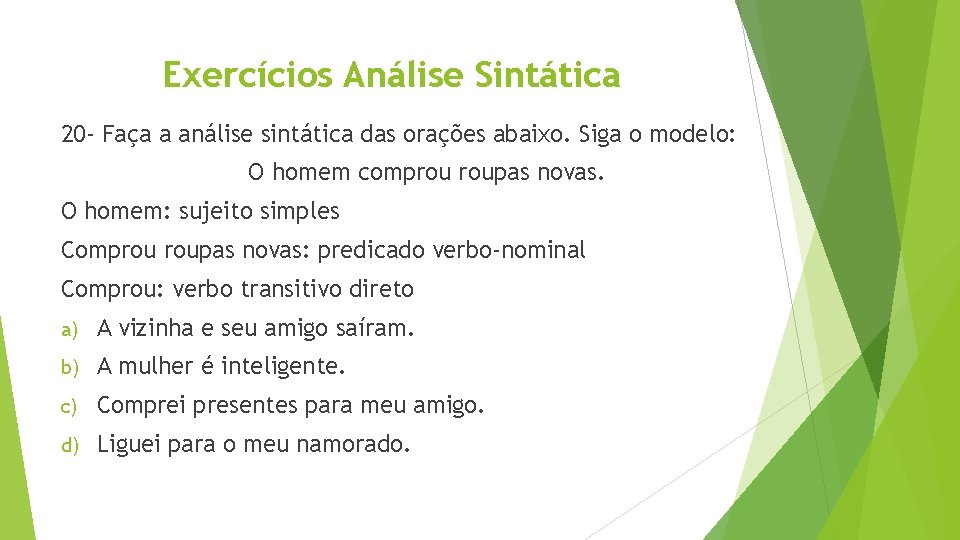 Exercícios Análise Sintática

20- Faça a análise sintática das orações abaixo. Siga o modelo:

O homem comprou roupas novas.

O homem: sujeito simples

Comprou roupas novas: predicado verbo-nominal

Comprou: verbo transitivo direto

a) A vizinha e seu amigo saíram.

b) A mulher é inteligente.

c) Comprei presentes para meu amigo.

d) Liguei para o meu namorado.